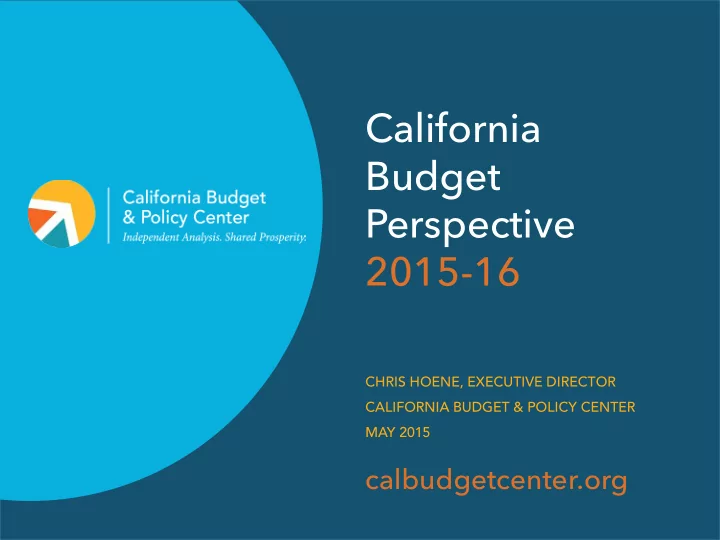 California Budget & Policy Center
Independent Analysis. Shared Prosperity.

California Budget Perspective 2015-16

CHRIS HOENE, EXECUTIVE DIRECTOR
CALIFORNIA BUDGET & POLICY CENTER
MAY 2015

calbudgetcenter.org